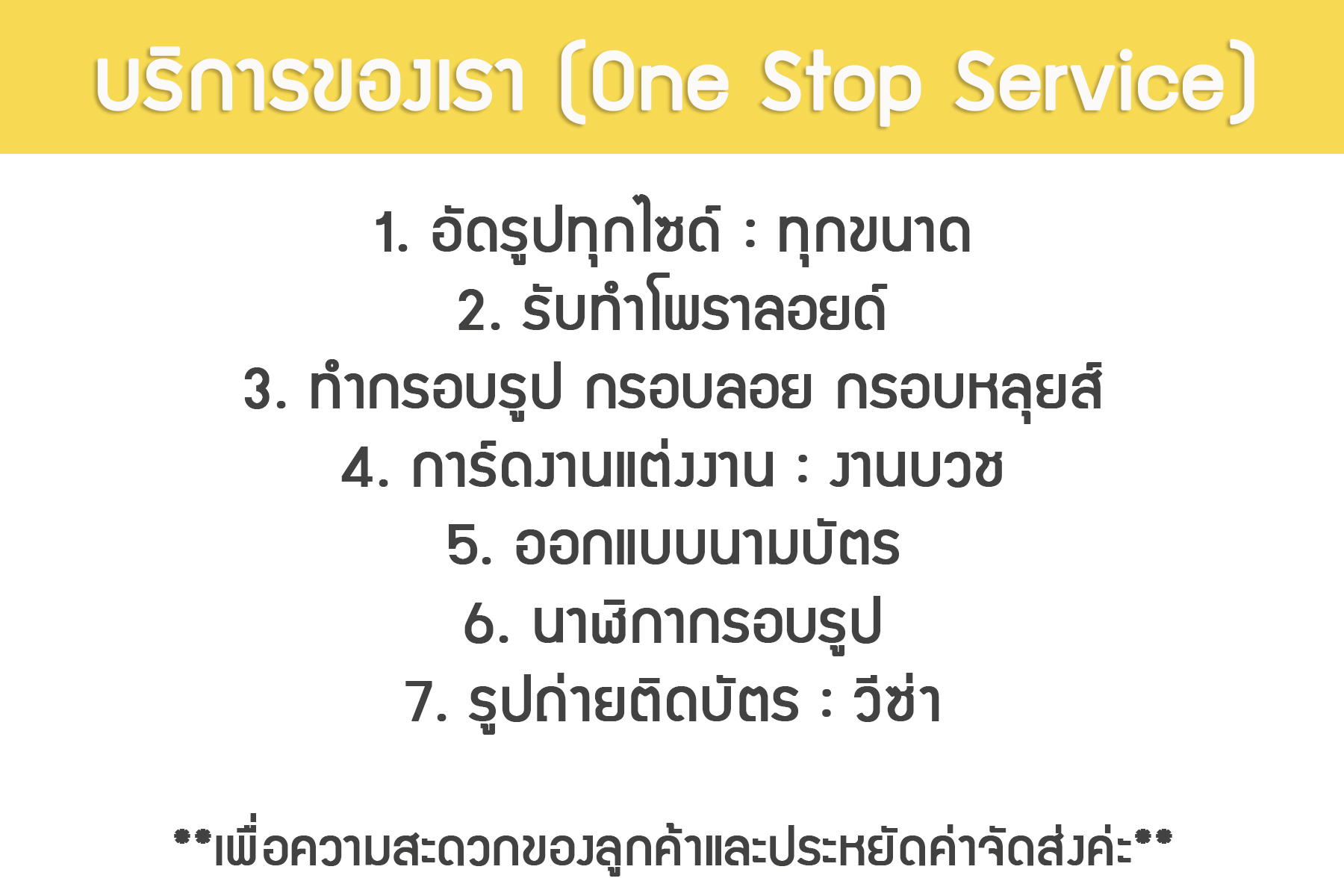 บริการของเรา (One Stop Service)

1. อัดรูปทุกไซด์ : ทุกขนาด
2. รับทำโพราลอยด์
3. ทำกรอบรูป กรอบลอย กรอบหลุยส์
4. การ์ดงานแต่งงาน : งานบวช
5. ออกแบบนามบัตร
6. นาฬิกากรอบรูป
7. รูปถ่ายติดบัตร : วีซ่า

**เพื่อความสะดวกของลูกค้าและประหยัดค่าจัดส่งค่ะ**